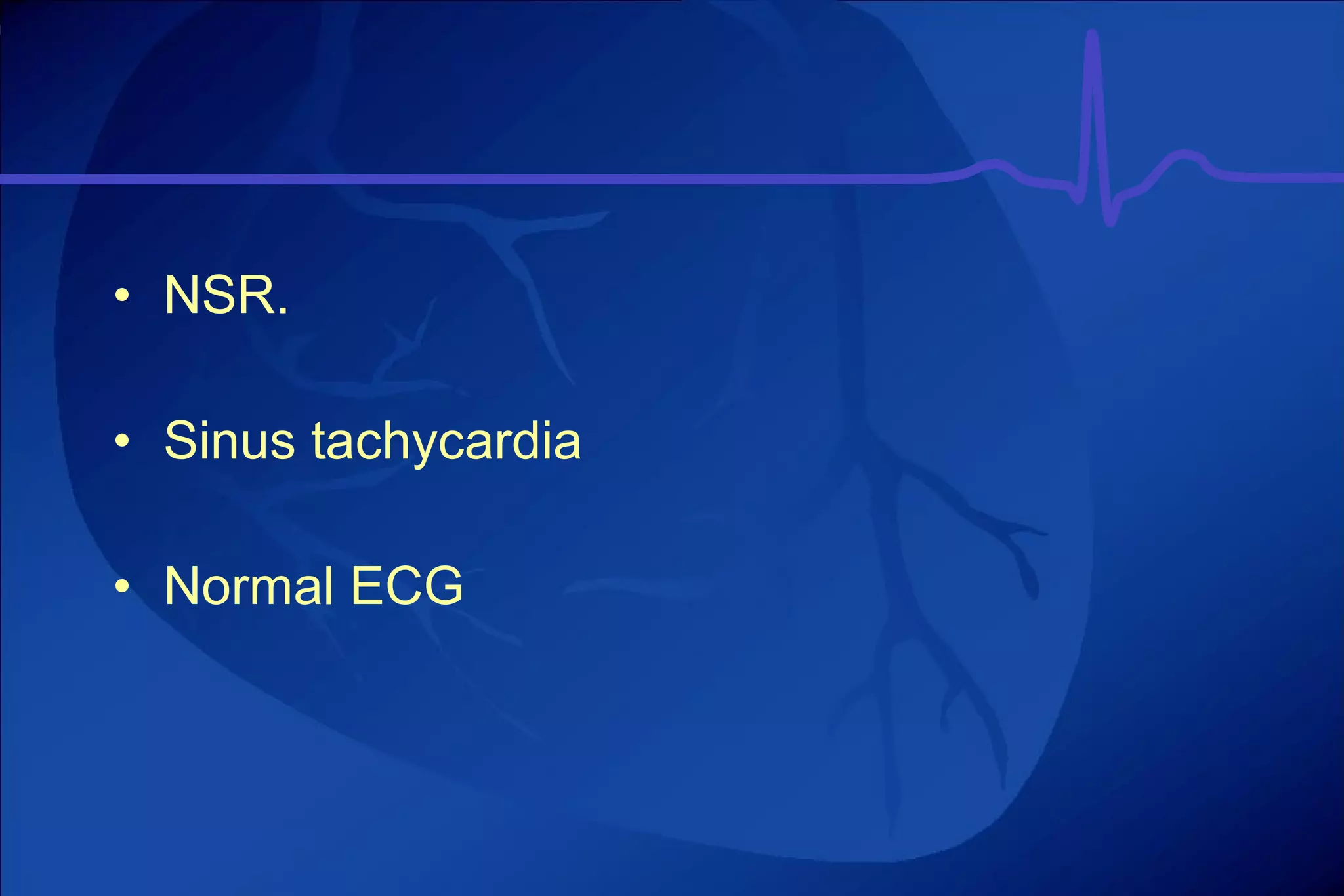 • NSR.

• Sinus tachycardia

• Normal ECG